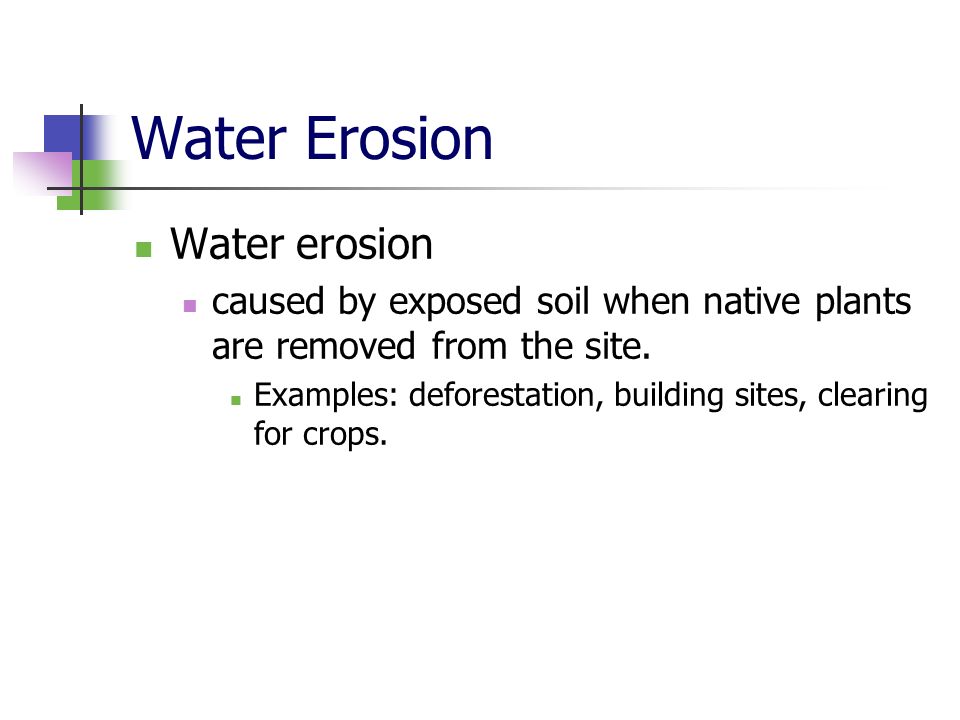 Water Erosion

Water erosion

caused by exposed soil when native plants are removed from the site.

Examples: deforestation, building sites, clearing for crops.